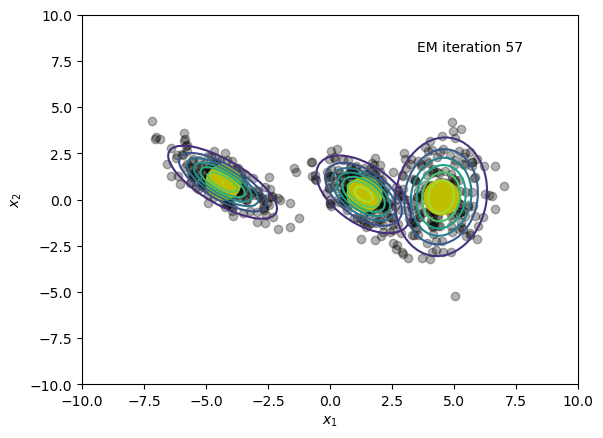 EM iteration 57

10.0
7.5
5.0
2.5
0.0
−2.5
−5.0
−7.5
−10.0

$x_2$

−10.0 −7.5 −5.0 −2.5 0.0 2.5 5.0 7.5 10.0

$x_1$